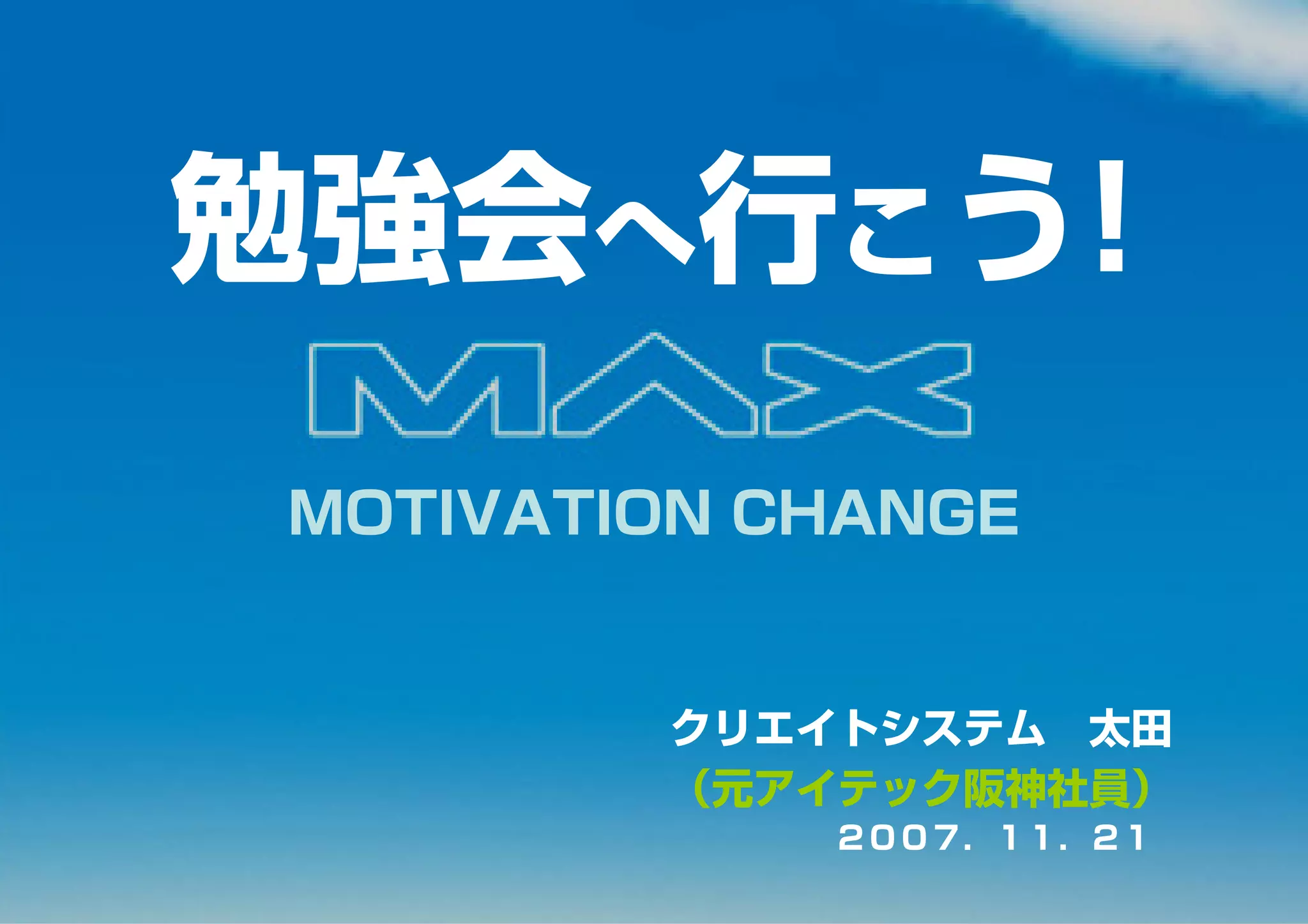 勉強会へ行こう!

MAX

MOTIVATION CHANGE

クリエイトシステム　太田

(元アイテック阪神社員)

2007. 11. 21